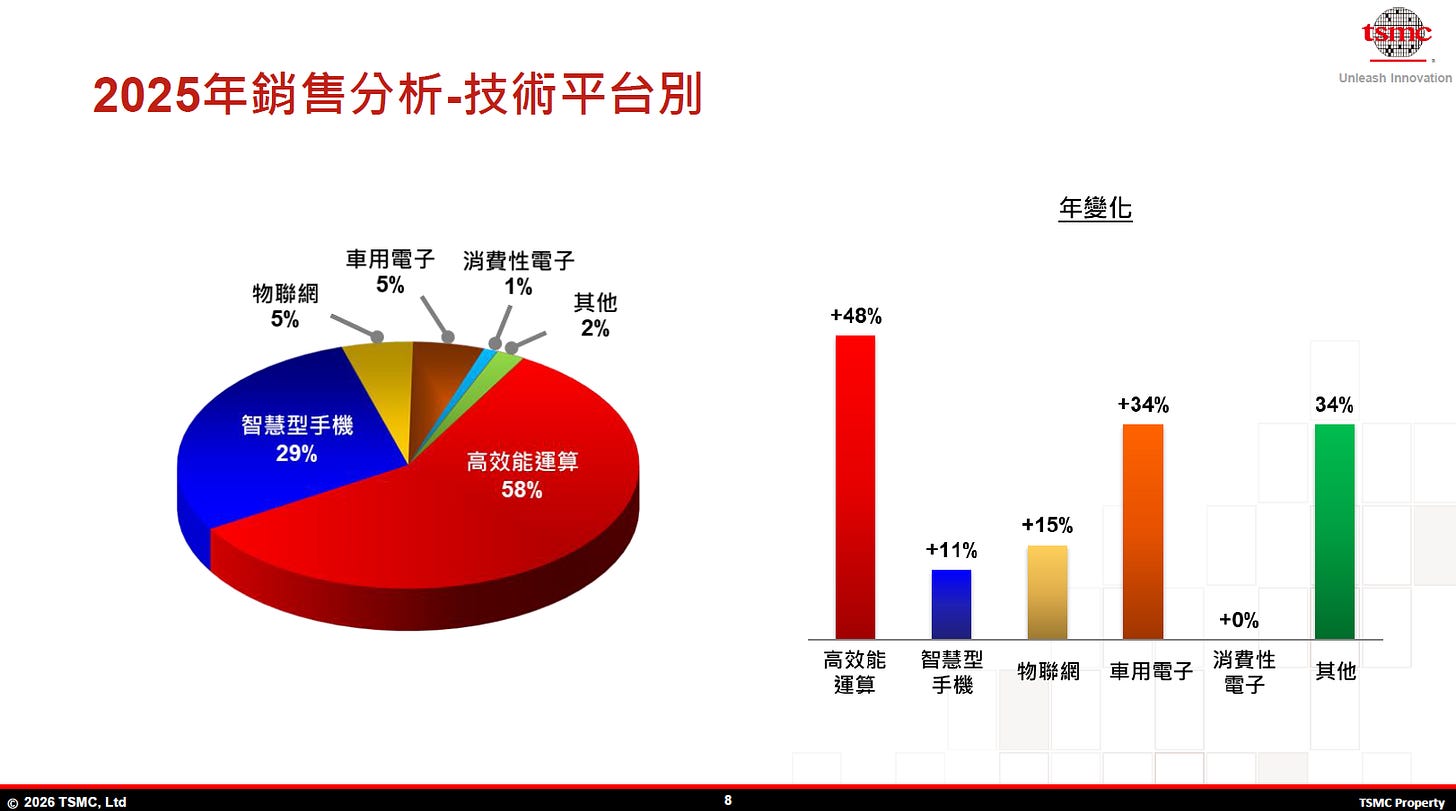 tsmc
Unleash Innovation

2025年銷售分析-技術平台別

物聯網
5%

車用電子
5%

消費性電子
1%

其他
2%

智慧型手機
29%

高效能運算
58%

年變化

+48%
+11%
+15%
+34%
+0%
34%

高效能運算
智慧型手機
物聯網
車用電子
消費性電子
其他

© 2026 TSMC, Ltd
8
TSMC Property